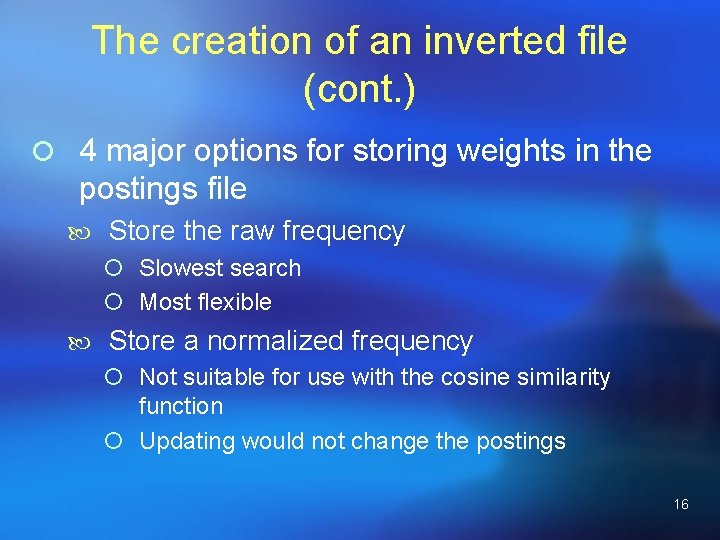 The creation of an inverted file (cont.)

4 major options for storing weights in the postings file

Store the raw frequency

Slowest search

Most flexible

Store a normalized frequency

Not suitable for use with the cosine similarity function

Updating would not change the postings

16